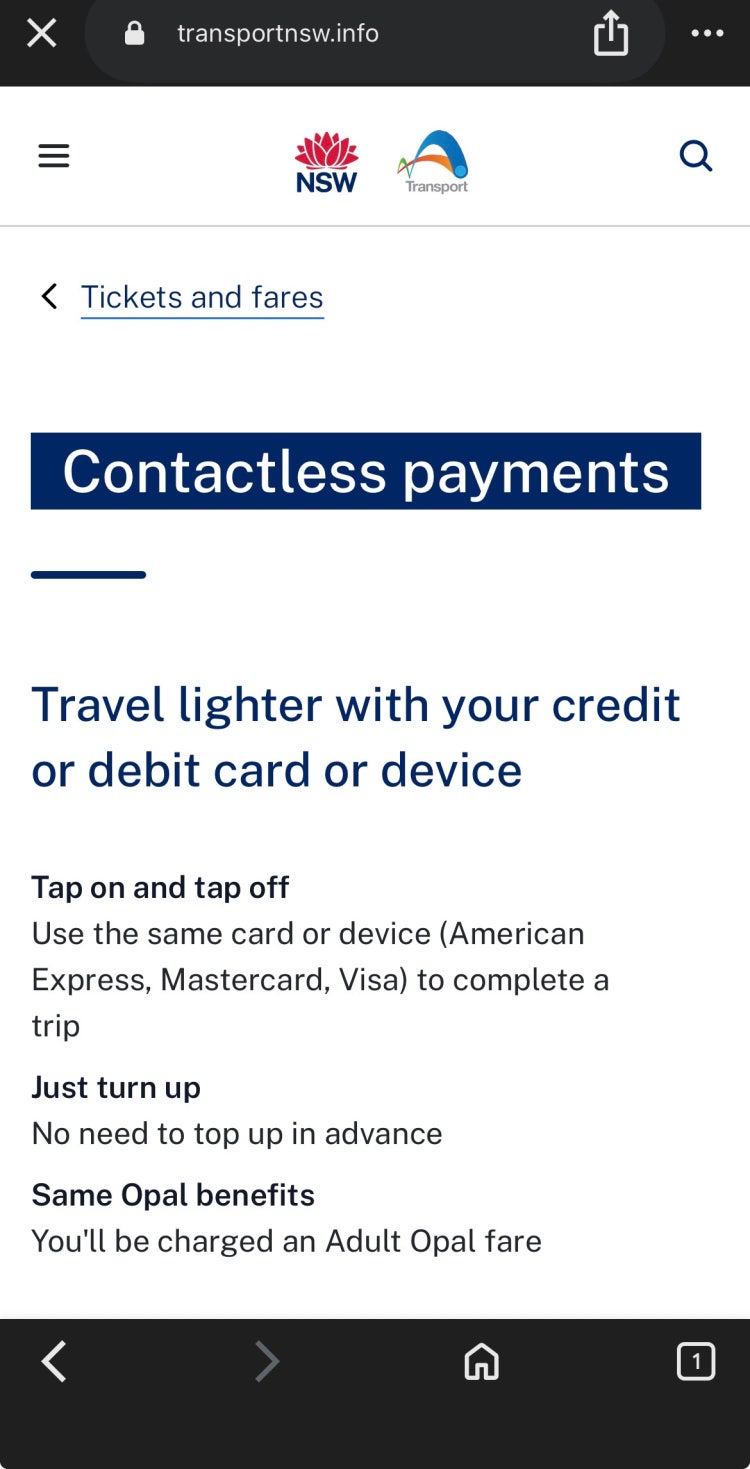 transportnsw.info

NSW
Transport

Tickets and fares

Contactless payments

Travel lighter with your credit or debit card or device

Tap on and tap off
Use the same card or device (American Express, Mastercard, Visa) to complete a trip

Just turn up
No need to top up in advance

Same Opal benefits
You'll be charged an Adult Opal fare

1